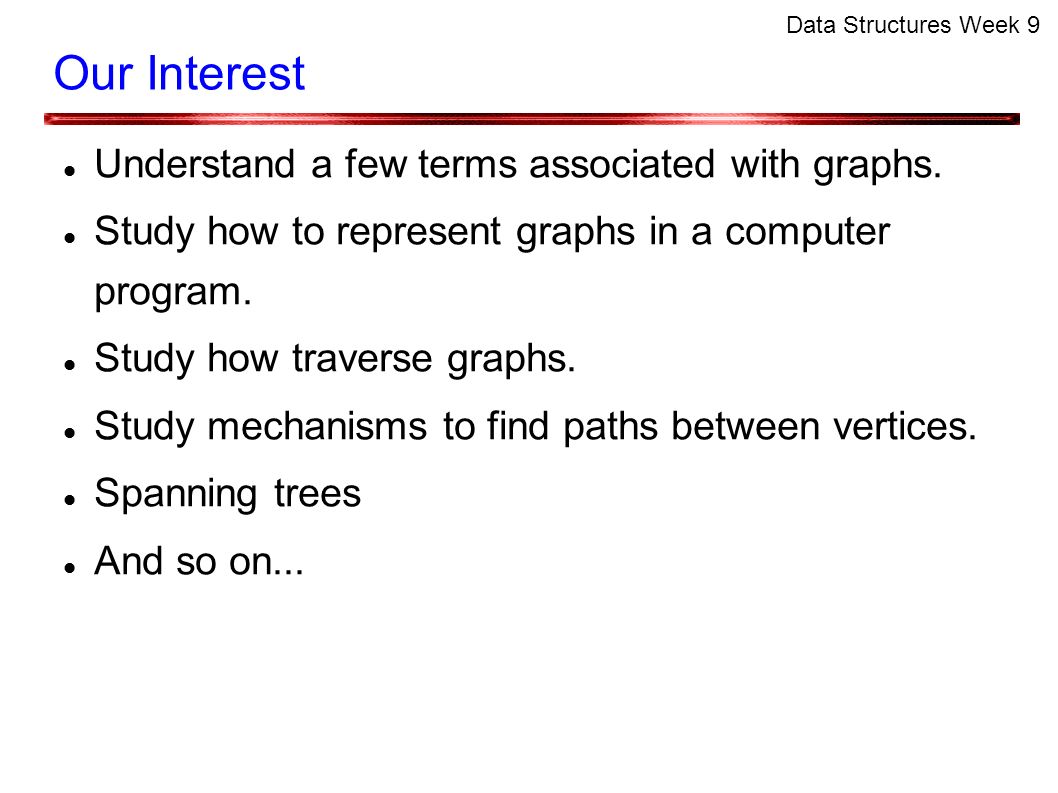 Data Structures Week 9

Our Interest

- Understand a few terms associated with graphs.
- Study how to represent graphs in a computer program.
- Study how traverse graphs.
- Study mechanisms to find paths between vertices.
- Spanning trees
- And so on...